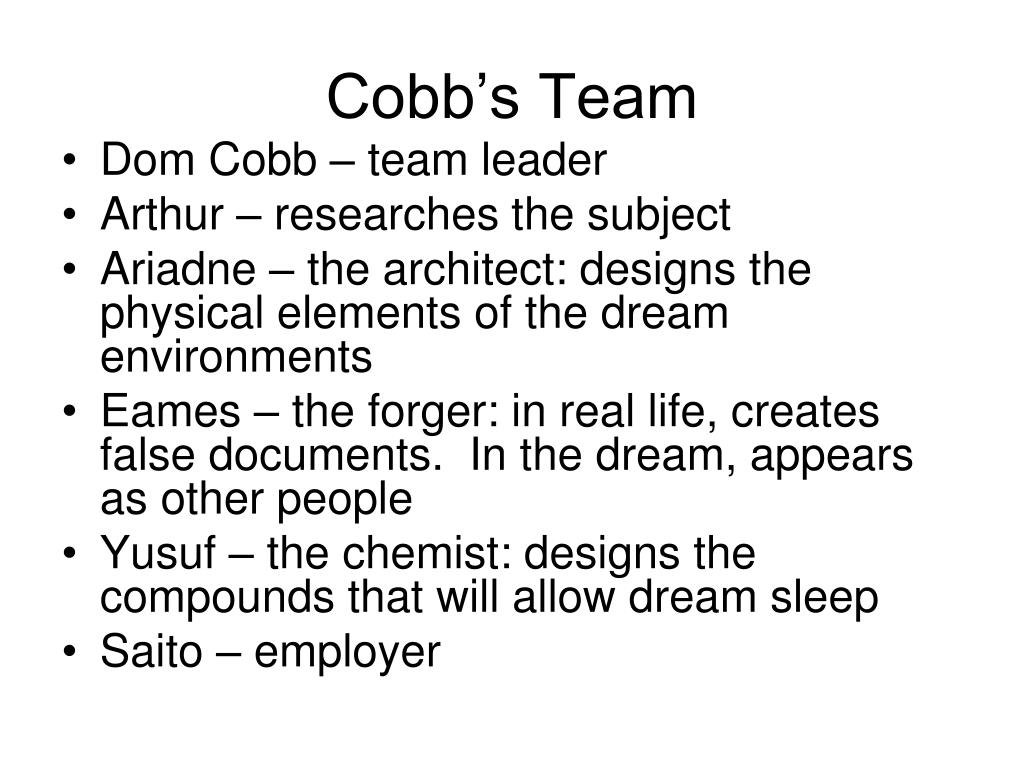 Cobb’s Team

• Dom Cobb – team leader
• Arthur – researches the subject
• Ariadne – the architect: designs the physical elements of the dream environments
• Eames – the forger: in real life, creates false documents. In the dream, appears as other people
• Yusuf – the chemist: designs the compounds that will allow dream sleep
• Saito – employer